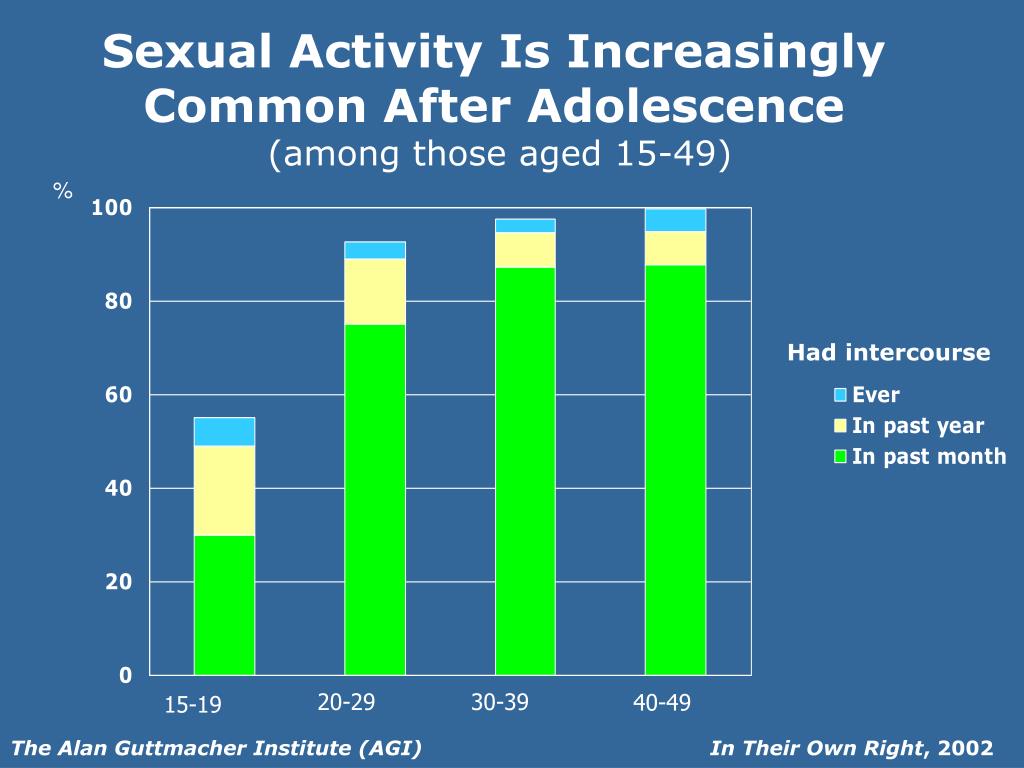 Sexual Activity Is Increasingly Common After Adolescence
(among those aged 15-49)

%
100
80
60
40
20
0

15-19
20-29
30-39
40-49

Had intercourse
Ever
In past year
In past month

The Alan Guttmacher Institute (AGI)
In Their Own Right, 2002